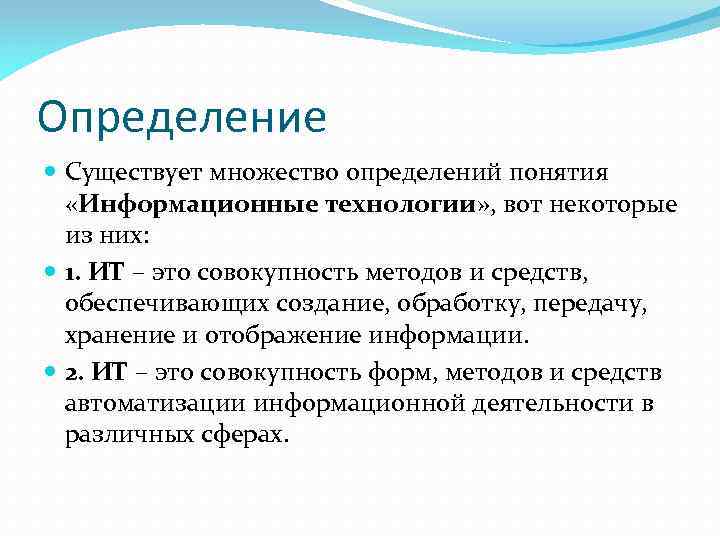 Определение

Существует множество определений понятия «Информационные технологии», вот некоторые из них:

1. ИТ – это совокупность методов и средств, обеспечивающих создание, обработку, передачу, хранение и отображение информации.

2. ИТ – это совокупность форм, методов и средств автоматизации информационной деятельности в различных сферах.